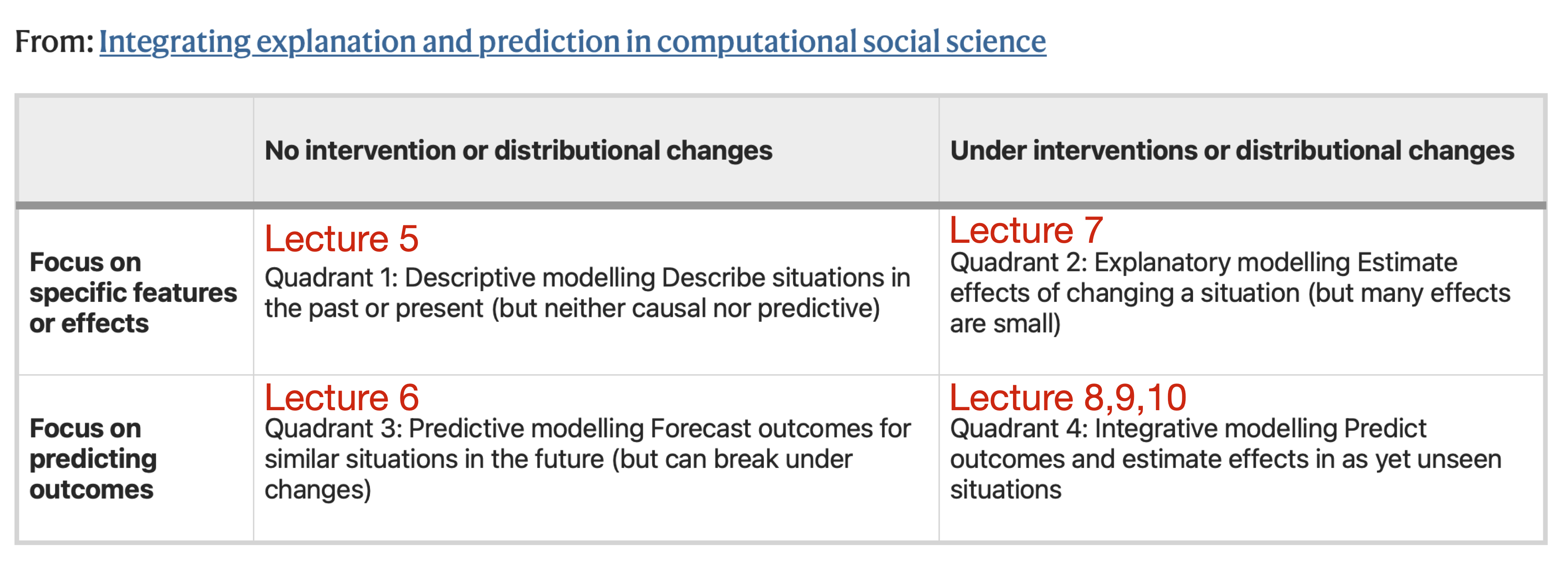 From: Integrating explanation and prediction in computational social science

| | No intervention or distributional changes | Under interventions or distributional changes |
|---|---|---|
| Focus on specific features or effects | Lecture 5 Quadrant 1: Descriptive modelling Describe situations in the past or present (but neither causal nor predictive) | Lecture 7 Quadrant 2: Explanatory modelling Estimate effects of changing a situation (but many effects are small) |
| Focus on predicting outcomes | Lecture 6 Quadrant 3: Predictive modelling Forecast outcomes for similar situations in the future (but can break under changes) | Lecture 8,9,10 Quadrant 4: Integrative modelling Predict outcomes and estimate effects in as yet unseen situations |